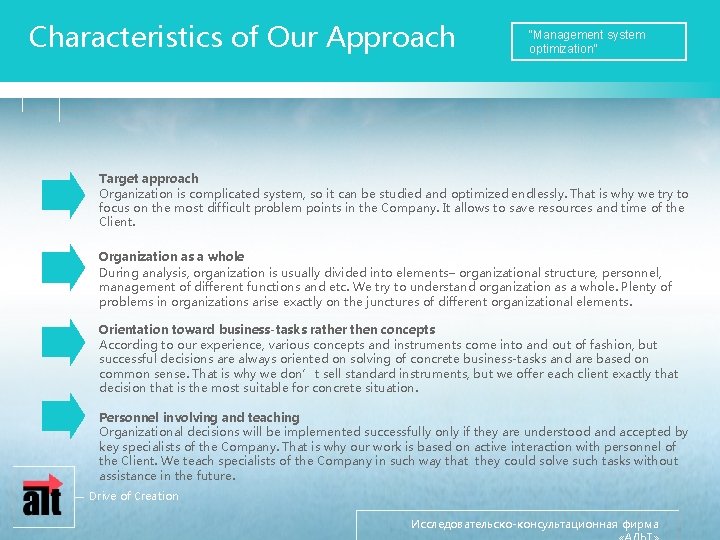 Characteristics of Our Approach

"Management system optimization"

Target approach
Organization is complicated system, so it can be studied and optimized endlessly. That is why we try to focus on the most difficult problem points in the Company. It allows to save resources and time of the Client.

Organization as a whole
During analysis, organization is usually divided into elements– organizational structure, personnel, management of different functions and etc. We try to understand organization as a whole. Plenty of problems in organizations arise exactly on the junctures of different organizational elements.

Orientation toward business-tasks rather then concepts
According to our experience, various concepts and instruments come into and out of fashion, but successful decisions are always oriented on solving of concrete business-tasks and are based on common sense. That is why we don' t sell standard instruments, but we offer each client exactly that decision that is the most suitable for concrete situation.

Personnel involving and teaching
Organizational decisions will be implemented successfully only if they are understood and accepted by key specialists of the Company. That is why our work is based on active interaction with personnel of the Client. We teach specialists of the Company in such way that they could solve such tasks without assistance in the future.

alt

Drive of Creation

Исследовательско-консультационная фирма «АЛЬТ»